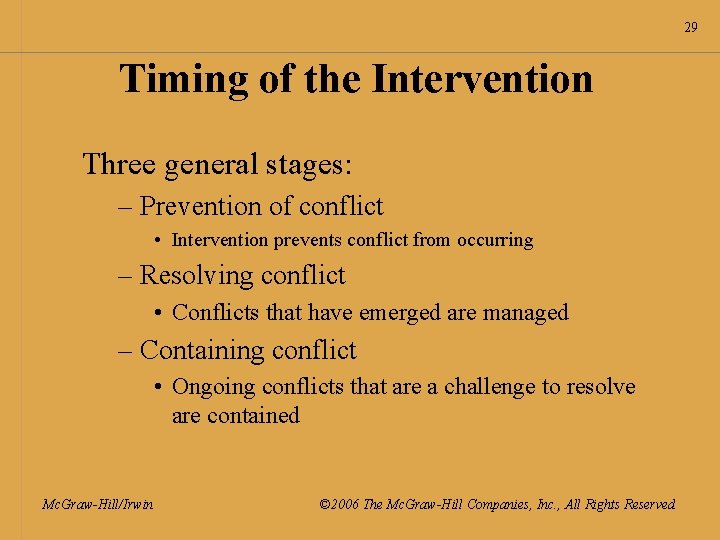 29

Timing of the Intervention

Three general stages:

– Prevention of conflict

• Intervention prevents conflict from occurring

– Resolving conflict

• Conflicts that have emerged are managed

– Containing conflict

• Ongoing conflicts that are a challenge to resolve are contained

McGraw-Hill/Irwin

©2006 The McGraw-Hill Companies, Inc., All Rights Reserved